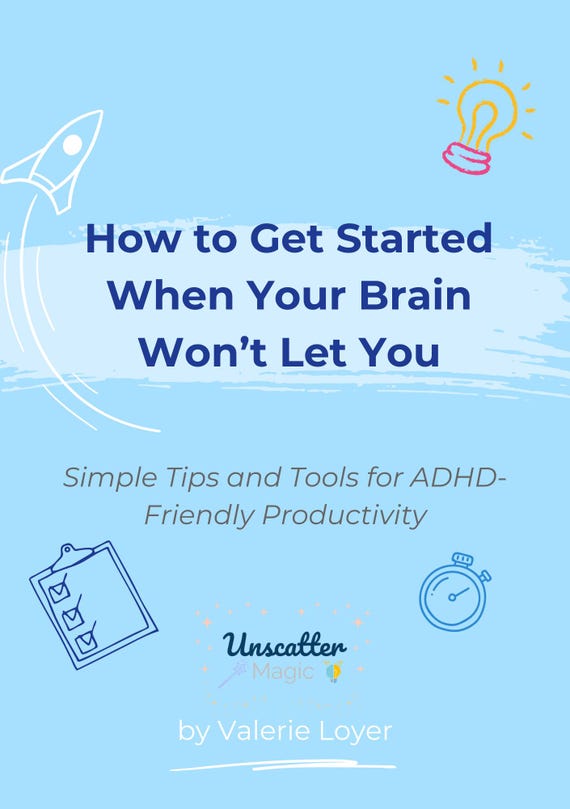 How to Get Started When Your Brain Won't Let You

Simple Tips and Tools for ADHD-Friendly Productivity

Unscatter Magic

by Valerie Loyer